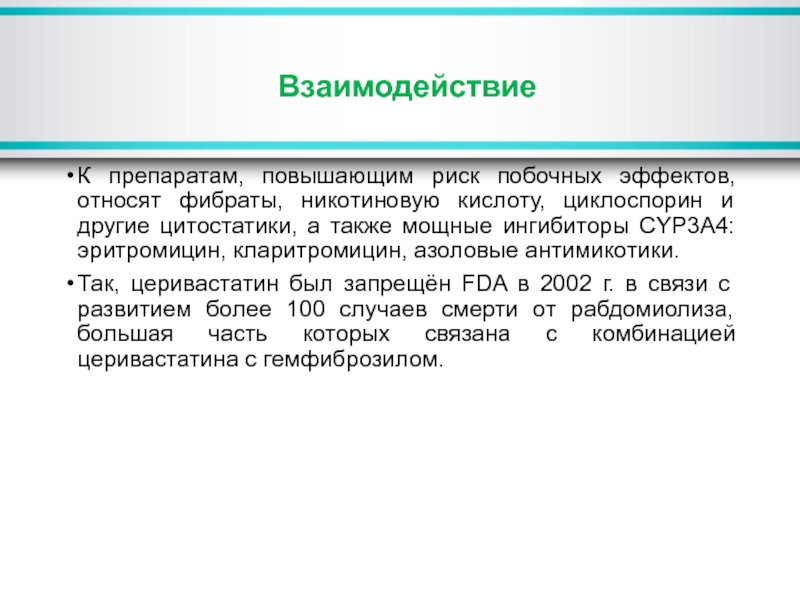 Взаимодействие

• К препаратам, повышающим риск побочных эффектов, относят фибраты, никотиновую кислоту, циклоспорин и другие цитостатики, а также мощные ингибиторы CYP3A4: эритромицин, кларитромицин, азоловые антимикотики.

• Так, церивастатин был запрещён FDA в 2002 г. в связи с развитием более 100 случаев смерти от рабдомиолиза, большая часть которых связана с комбинацией церивастатина с гемфиброзилом.